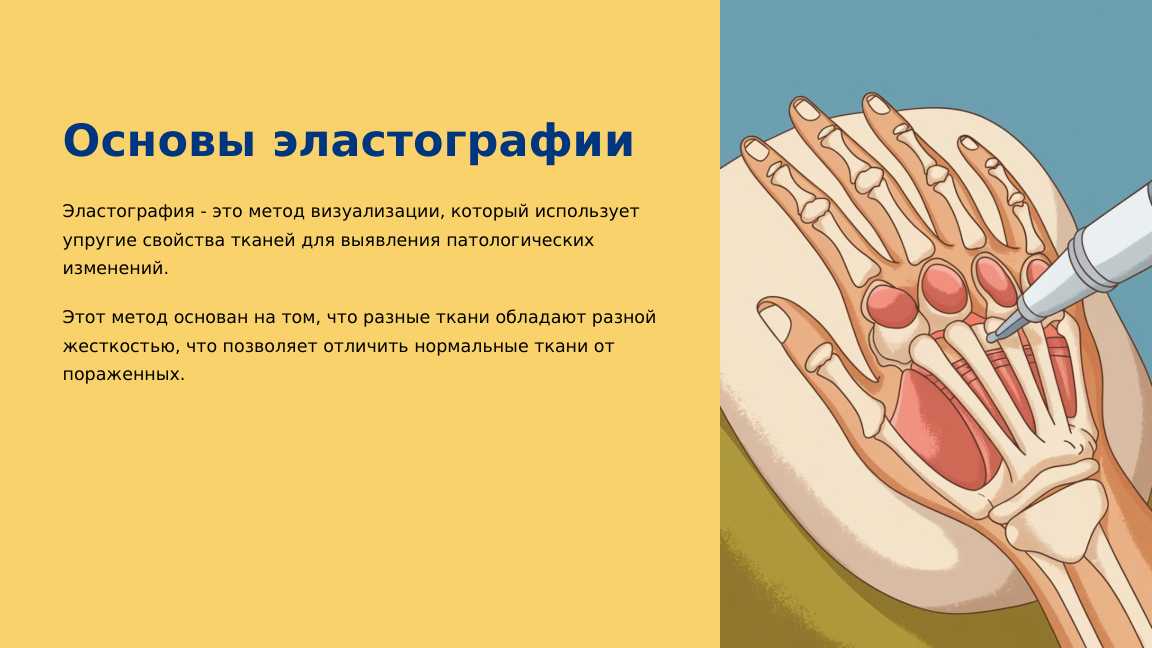 Основы эластографии

Эластография - это метод визуализации, который использует упругие свойства тканей для выявления патологических изменений.

Этот метод основан на том, что разные ткани обладают разной жесткостью, что позволяет отличить нормальные ткани от пораженных.